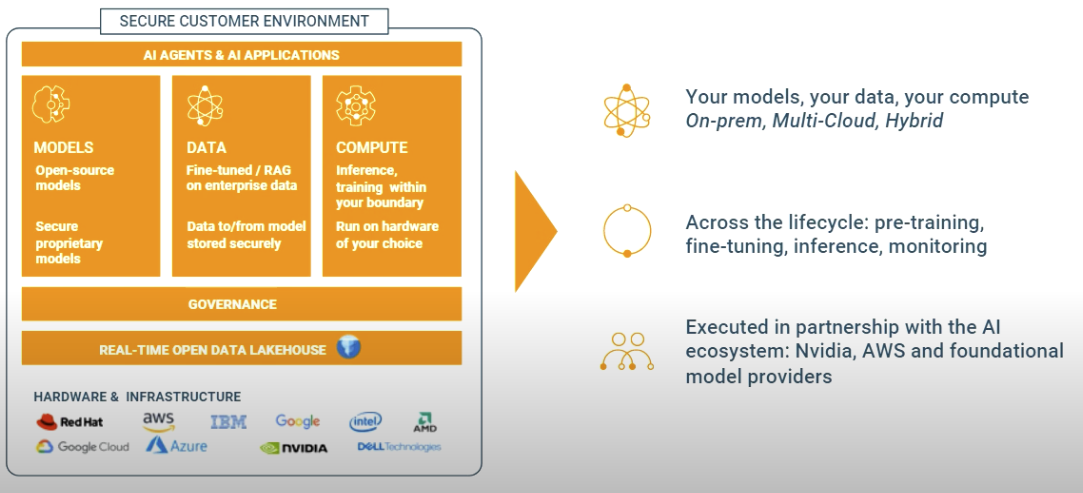 SECURE CUSTOMER ENVIRONMENT

AI AGENTS & AI APPLICATIONS

MODELS
Open-source models

Secure proprietary models

DATA
Fine-tuned / RAG on enterprise data

Data to/from model stored securely

COMPUTE
Inference, training within your boundary

Run on hardware of your choice

GOVERNANCE

REAL-TIME OPEN DATA LAKEHOUSE

HARDWARE & INFRASTRUCTURE

Red Hat
aws
IBM
Google
intel
AMD
Google Cloud
Azure
NVIDIA
DELL Technologies

Your models, your data, your compute
On-prem, Multi-Cloud, Hybrid

Across the lifecycle: pre-training, fine-tuning, inference, monitoring

Executed in partnership with the AI ecosystem: Nvidia, AWS and foundational model providers